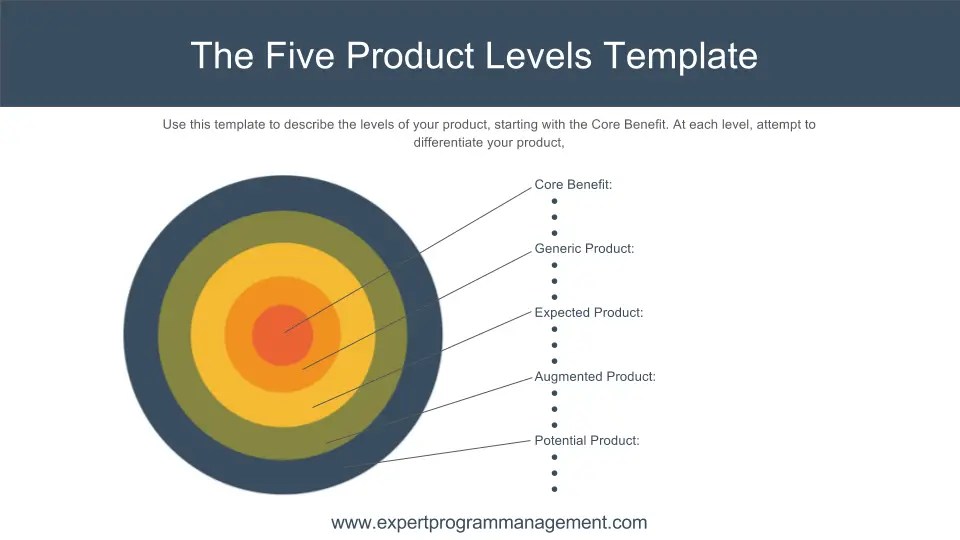 The Five Product Levels Template

Use this template to describe the levels of your product, starting with the Core Benefit. At each level, attempt to differentiate your product,

Core Benefit:
•
•
•

Generic Product:
•
•
•

Expected Product:
•
•
•

Augmented Product:
•
•
•

Potential Product:
•
•
•

www.expertprogrammanagement.com